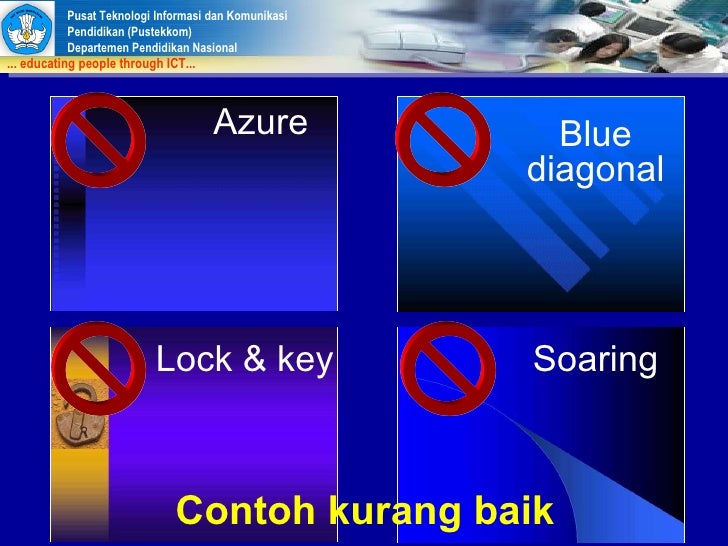 Pusat Teknologi Informasi dan Komunikasi
Pendidikan (Pustekkom)
Departemen Pendidikan Nasional
... educating people through ICT...

Azure

Blue diagonal

Lock & key

Soaring

Contoh kurang baik